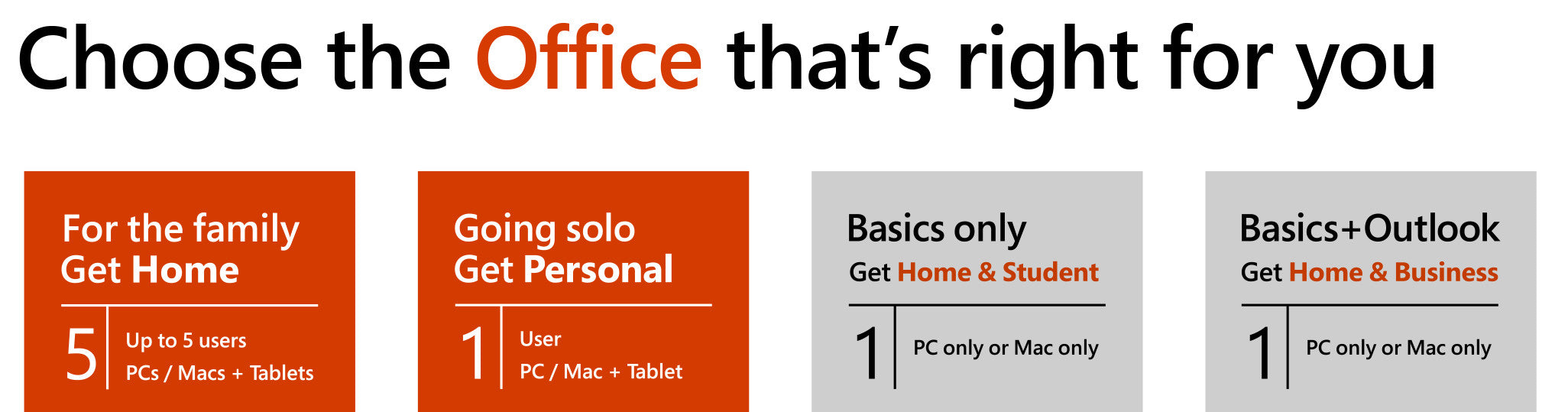 Choose the Office that's right for you

For the family
Get Home

5 Up to 5 users
PCs / Macs + Tablets

Going solo
Get Personal

1 User
PC / Mac + Tablet

Basics only
Get Home & Student

1 PC only or Mac only

Basics+Outlook
Get Home & Business

1 PC only or Mac only